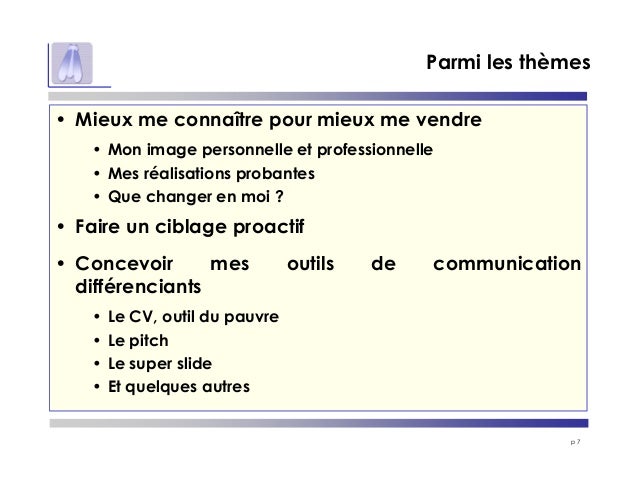 Parmi les thèmes

• Mieux me connaître pour mieux me vendre
  • Mon image personnelle et professionnelle
  • Mes réalisations probantes
  • Que changer en moi ?
• Faire un ciblage proactif
• Concevoir mes outils de communication différenciants
  • Le CV, outil du pauvre
  • Le pitch
  • Le super slide
  • Et quelques autres

p 7